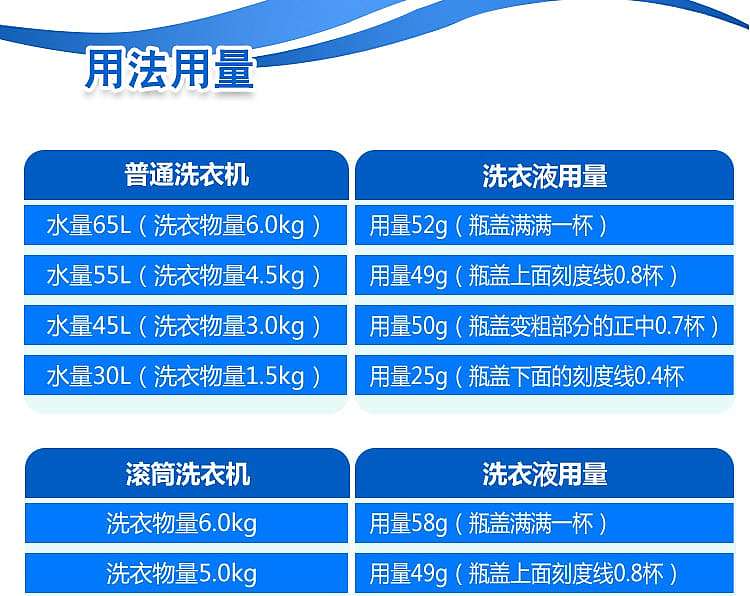 用法用量

| 普通洗衣机 | 洗衣液用量 |
|---|---|
| 水量65L（洗衣物量6.0kg） | 用量52g（瓶盖满满一杯） |
| 水量55L（洗衣物量4.5kg） | 用量49g（瓶盖上面刻度线0.8杯） |
| 水量45L（洗衣物量3.0kg） | 用量50g（瓶盖变粗部分的正中0.7杯） |
| 水量30L（洗衣物量1.5kg） | 用量25g（瓶盖下面的刻度线0.4杯 |

| 滚筒洗衣机 | 洗衣液用量 |
|---|---|
| 洗衣物量6.0kg | 用量58g（瓶盖满满一杯） |
| 洗衣物量5.0kg | 用量49g（瓶盖上面刻度线0.8杯） |